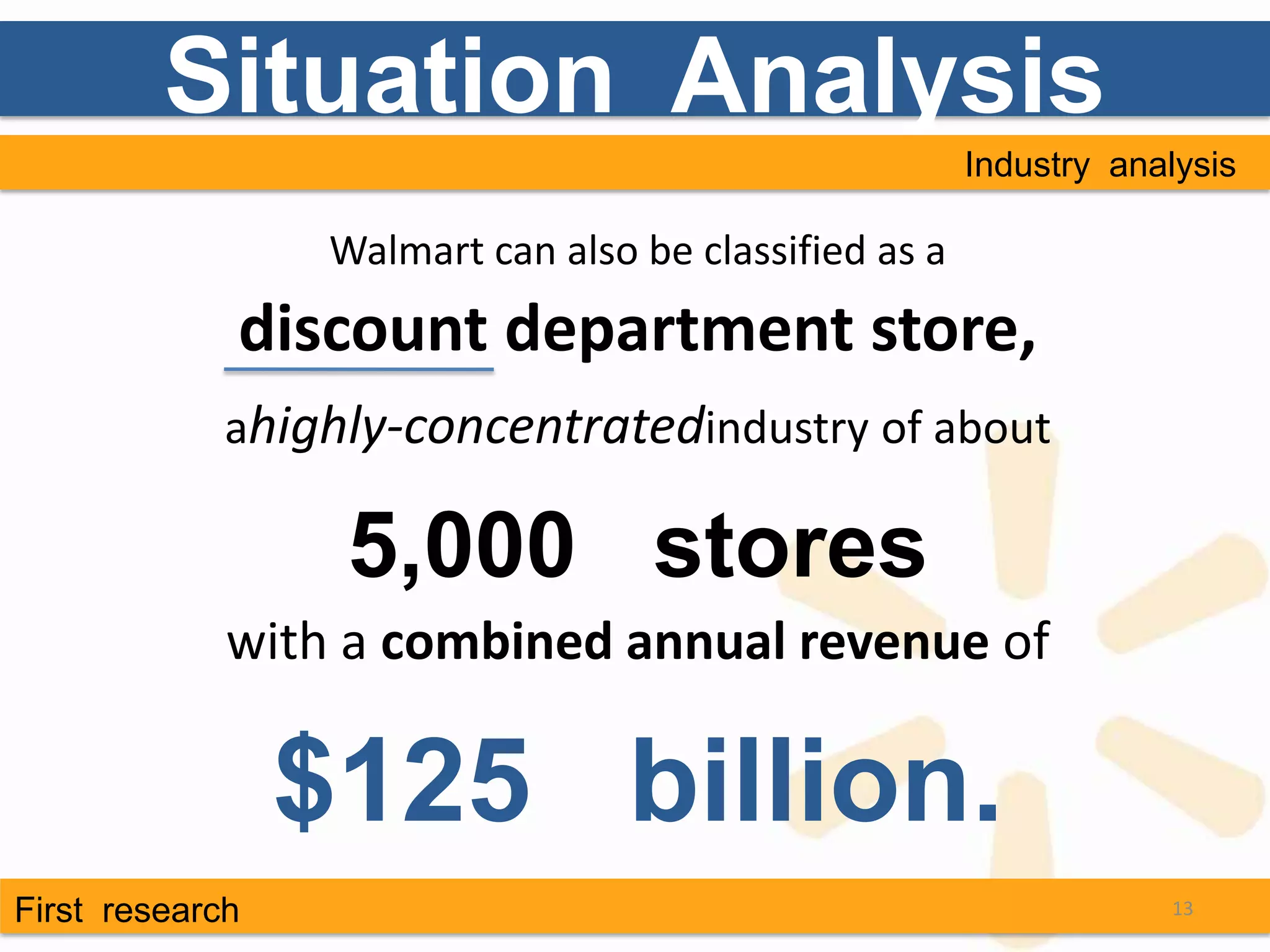 Situation Analysis

Industry analysis

Walmart can also be classified as a

discount department store,

ahighly-concentratedindustry of about

5,000 stores

with a combined annual revenue of

$125 billion.

First research

13